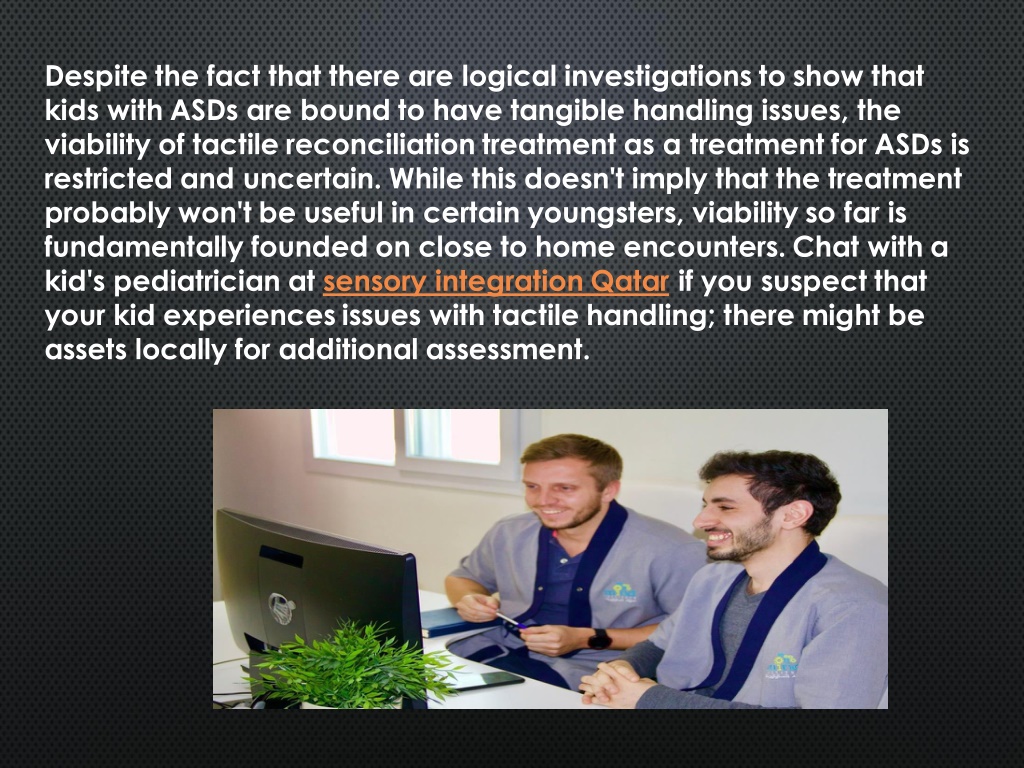 Despite the fact that there are logical investigations to show that kids with ASDs are bound to have tangible handling issues, the viability of tactile reconciliation treatment as a treatment for ASDs is restricted and uncertain. While this doesn't imply that the treatment probably won't be useful in certain youngsters, viability so far is fundamentally founded on close to home encounters. Chat with a kid's pediatrician at sensory integration Qatar if you suspect that your kid experiences issues with tactile handling; there might be assets locally for additional assessment.